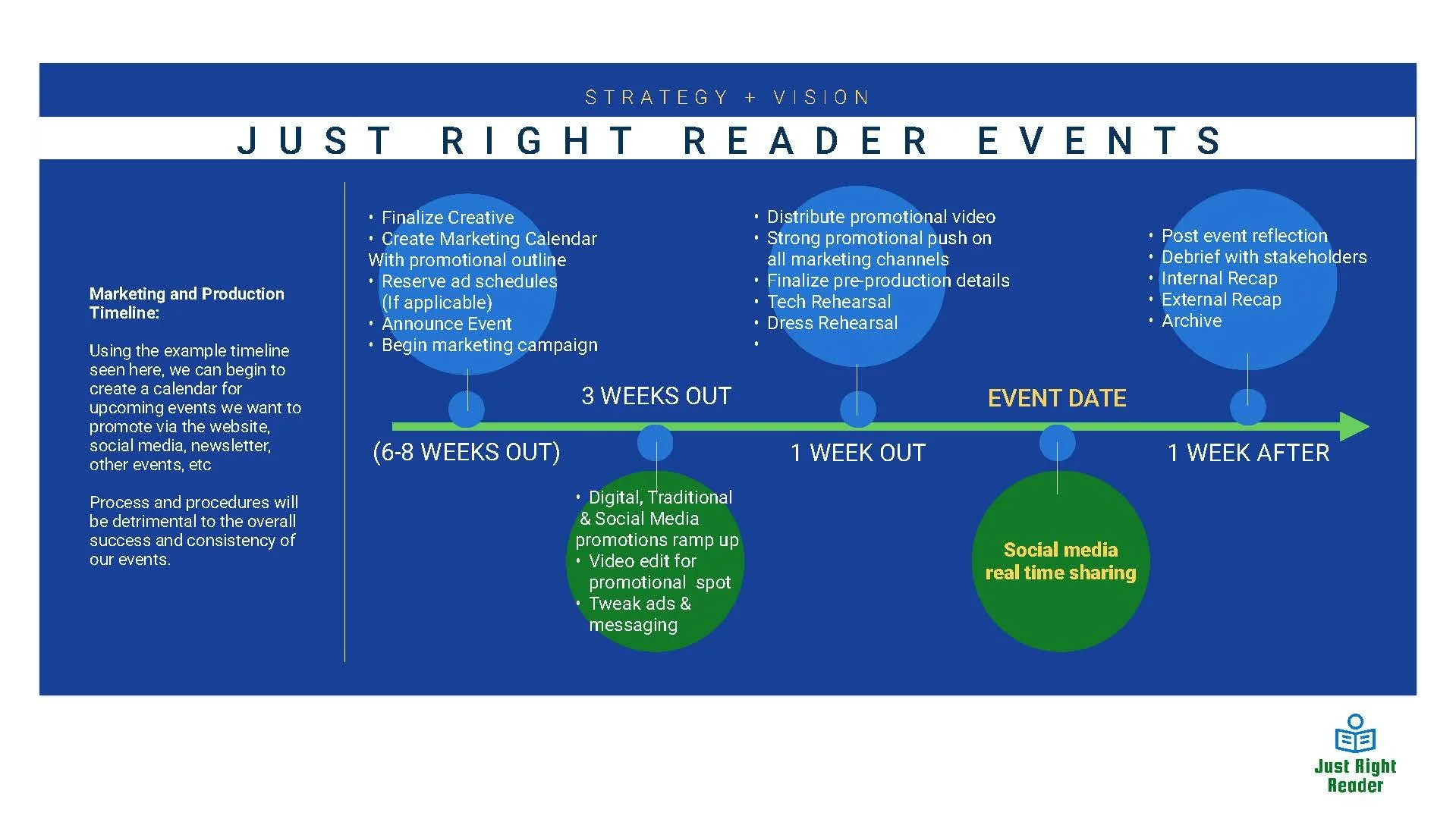 STRATEGY + VISION

JUST RIGHT READER EVENTS

Marketing and Production Timeline:

Using the example timeline seen here, we can begin to create a calendar for upcoming events we want to promote via the website, social media, newsletter, other events, etc

Process and procedures will be detrimental to the overall success and consistency of our events.

• Finalize Creative
• Create Marketing Calendar With promotional outline
• Reserve ad schedules (If applicable)
• Announce Event
• Begin marketing campaign

(6-8 WEEKS OUT)

3 WEEKS OUT

• Digital, Traditional & Social Media promotions ramp up
• Video edit for promotional spot
• Tweak ads & messaging

• Distribute promotional video
• Strong promotional push on all marketing channels
• Finalize pre-production details
• Tech Rehearsal
• Dress Rehearsal
•

1 WEEK OUT

EVENT DATE

Social media real time sharing

• Post event reflection
• Debrief with stakeholders
• Internal Recap
• External Recap
• Archive

1 WEEK AFTER

Just Right Reader